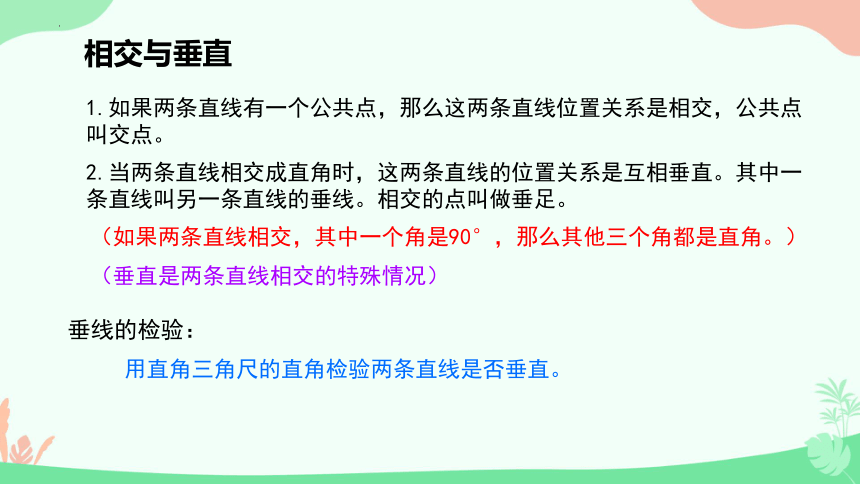 相交与垂直

1. 如果两条直线有一个公共点，那么这两条直线位置关系是相交，公共点叫交点。

2. 当两条直线相交成直角时，这两条直线的位置关系是互相垂直。其中一条直线叫另一条直线的垂线。相交的点叫做垂足。

（如果两条直线相交，其中一个角是90°，那么其他三个角都是直角。）

（垂直是两条直线相交的特殊情况）

垂线的检验：

用直角三角尺的直角检验两条直线是否垂直。